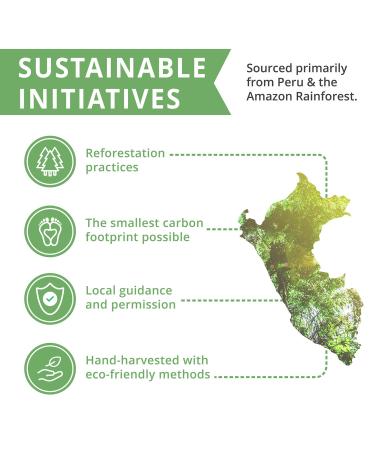 SUSTAINABLE INITIATIVES

Sourced primarily from Peru & the Amazon Rainforest.

Reforestation practices

The smallest carbon footprint possible

Local guidance and permission

Hand-harvested with eco-friendly methods